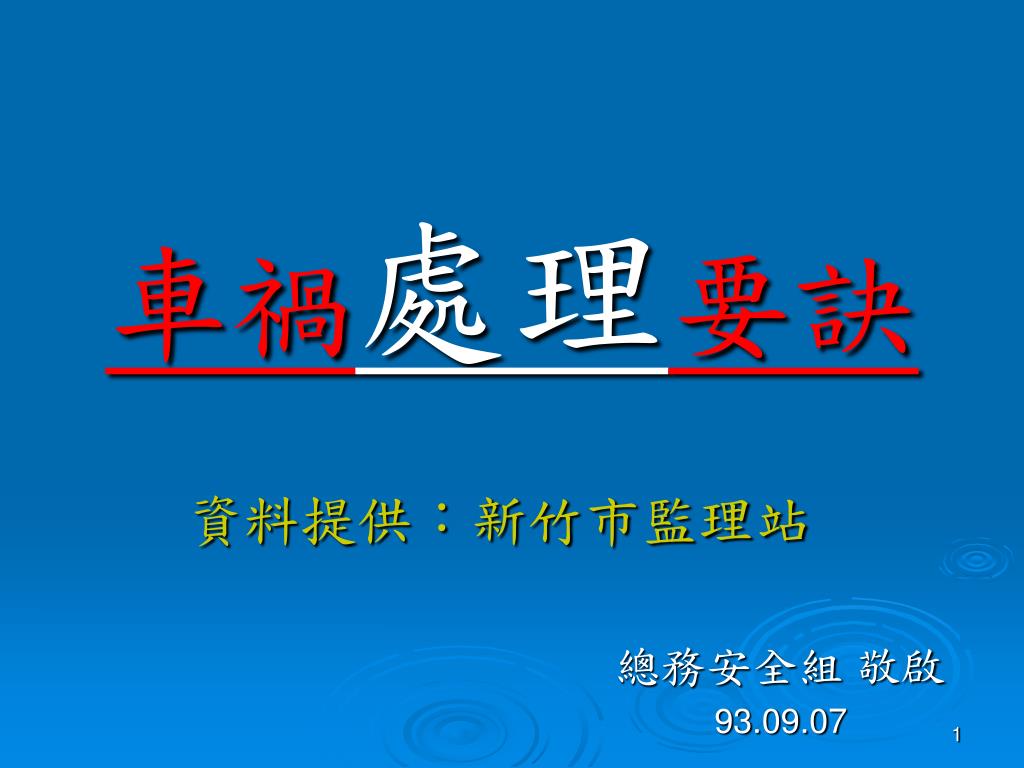 車禍處理要訣

資料提供：新竹市監理站

總務安全組 敬啟
93.09.07

1